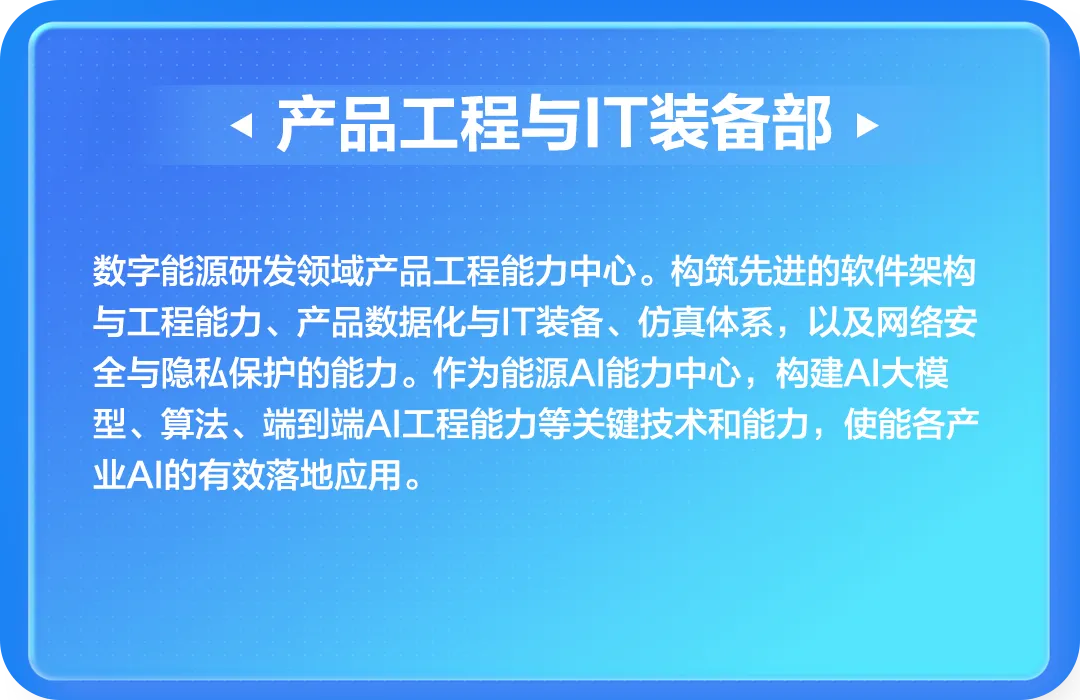 产品工程与IT装备部

数字能源研发领域产品工程能力中心。构筑先进的软件架构与工程能力、产品数据化与IT装备、仿真体系，以及网络安全与隐私保护的能力。作为能源AI能力中心，构建AI大模型、算法、端到端AI工程能力等关键技术和能力，使能各产业AI的有效落地应用。